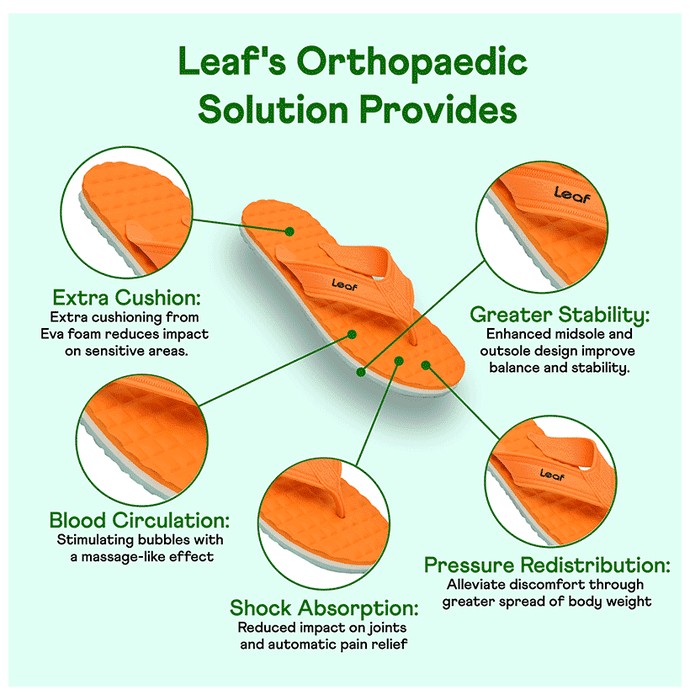 Leaf's Orthopaedic Solution Provides

Leaf

Leaf

Extra Cushion:
Extra cushioning from Eva foam reduces impact on sensitive areas.

Greater Stability:
Enhanced midsole and outsole design improve balance and stability.

Leaf

Blood Circulation:
Stimulating bubbles with a massage-like effect

Pressure Redistribution:
Alleviate discomfort through greater spread of body weight

Shock Absorption:
Reduced impact on joints and automatic pain relief